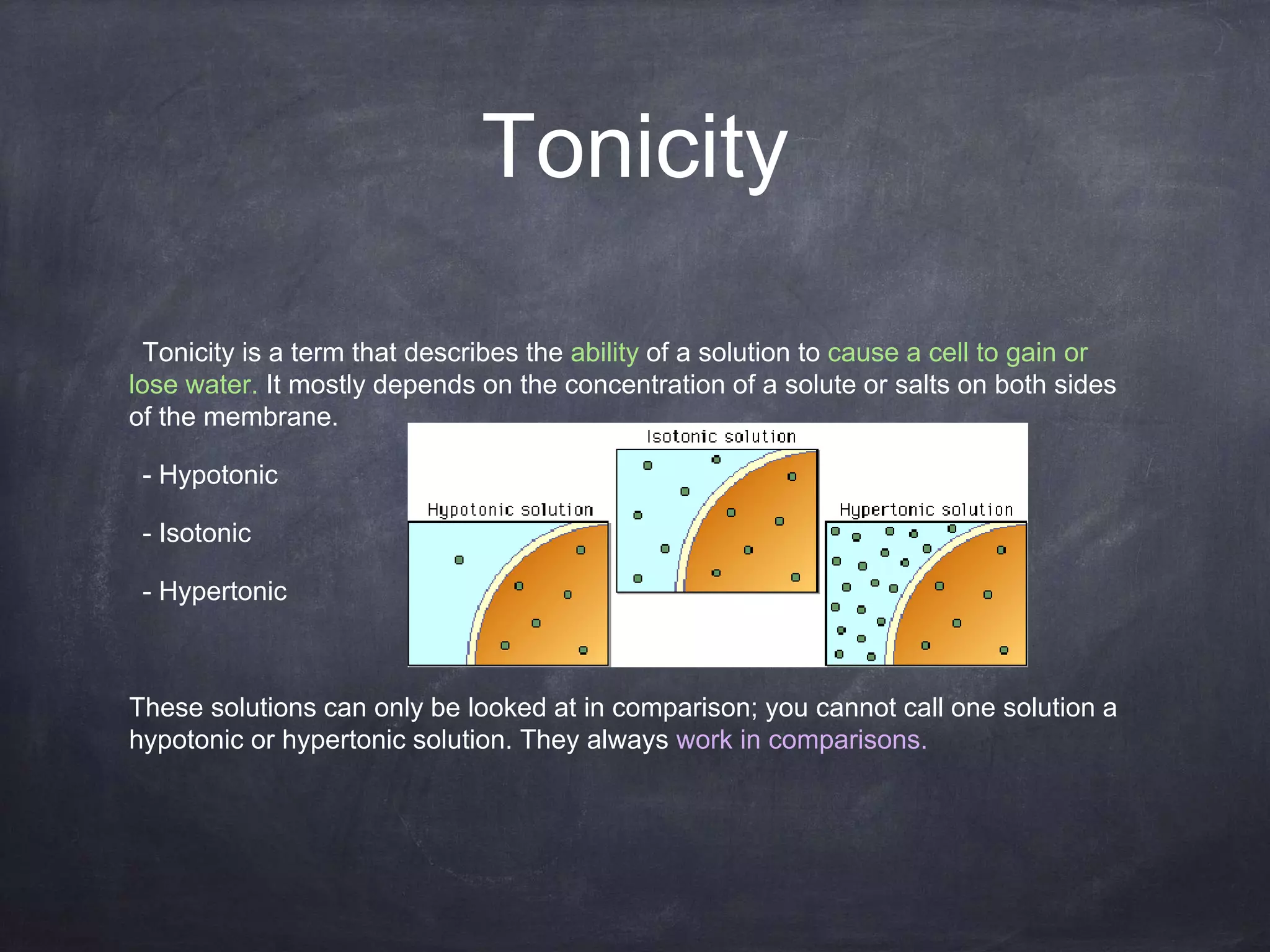 Tonicity

Tonicity is a term that describes the ability of a solution to cause a cell to gain or lose water. It mostly depends on the concentration of a solute or salts on both sides of the membrane.

- Hypotonic

- Isotonic

- Hypertonic

Isotonic solution

Hypotonic solution

Hypertonic solution

These solutions can only be looked at in comparison; you cannot call one solution a hypotonic or hypertonic solution. They always work in comparisons.